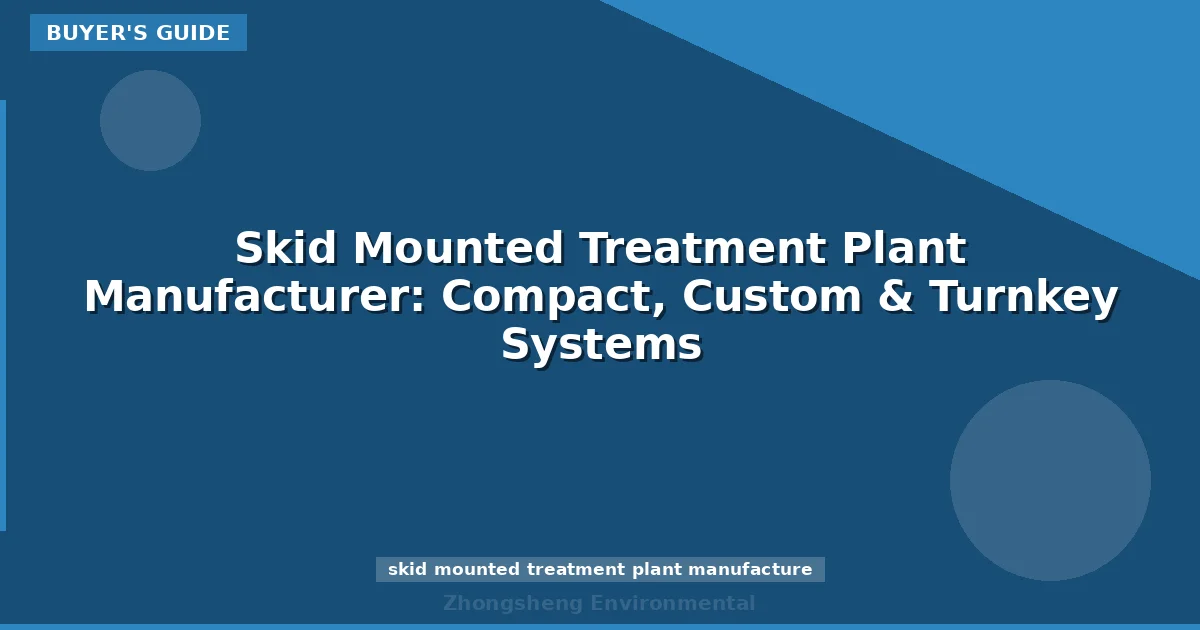 BUYER'S GUIDE

Skid Mounted Treatment Plant Manufacturer: Compact, Custom & Turnkey Systems

skid mounted treatment plant manufacture

Zhongsheng Environmental